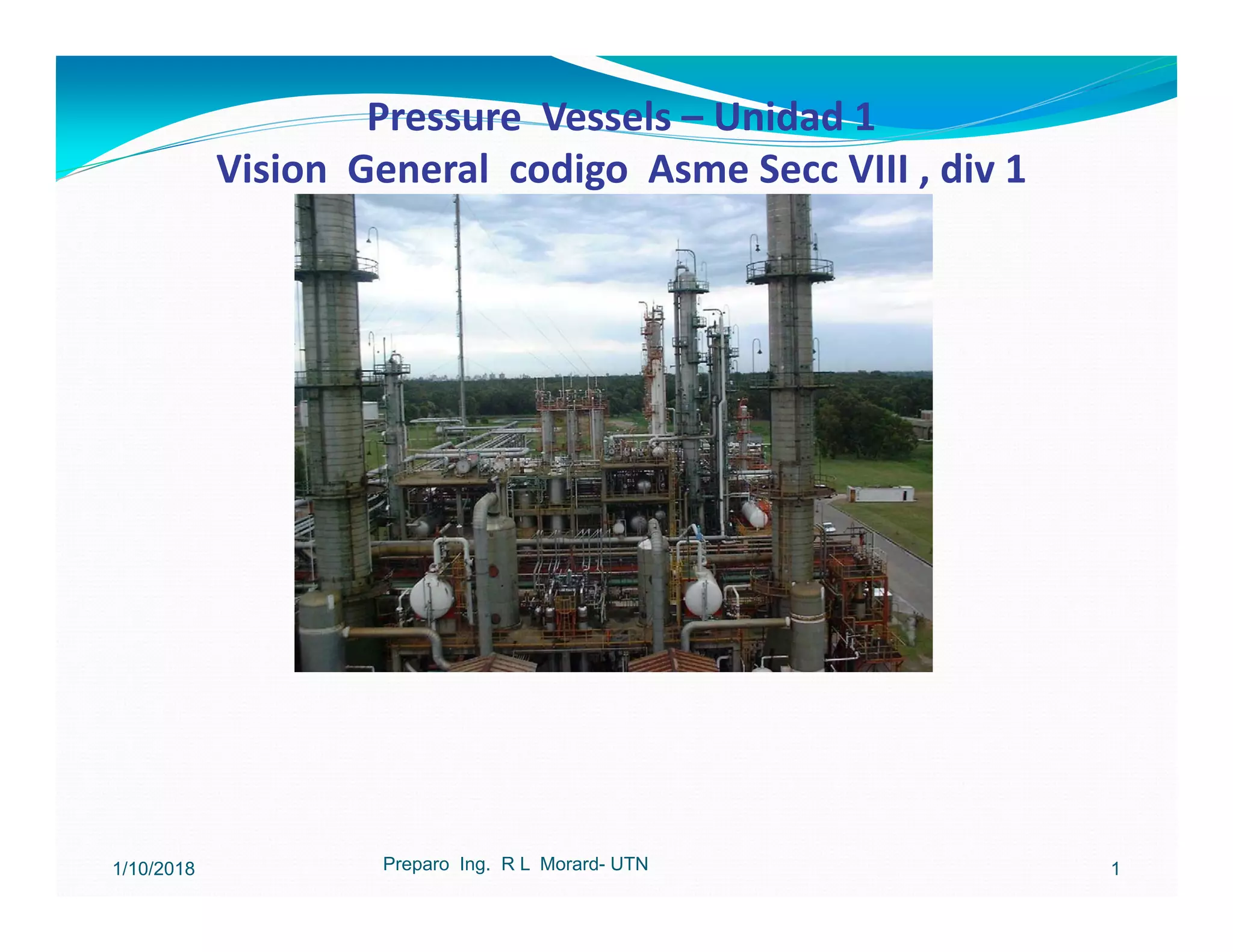 Pressure Vessels – Unidad 1
Vision General codigo Asme Secc VIII , div 1

1/10/2018 Preparo Ing. R L Morard- UTN 1